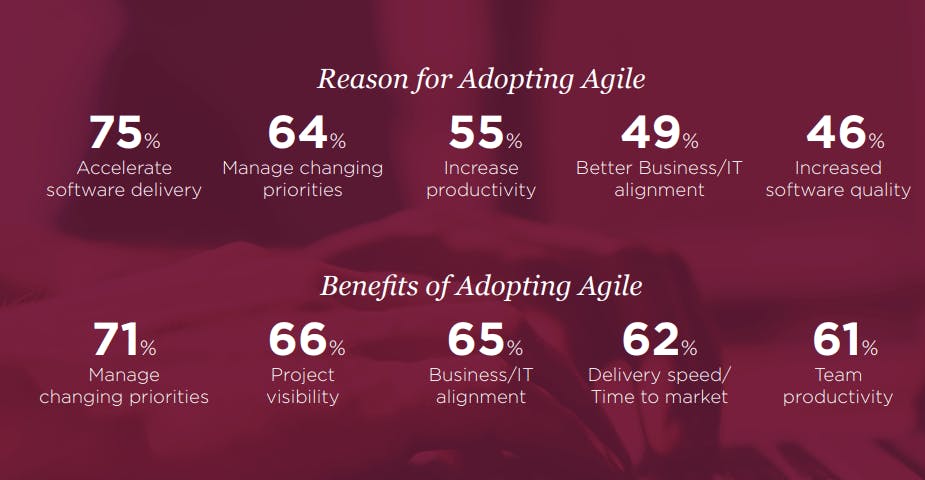 Reason for Adopting Agile

75%
Accelerate software delivery

64%
Manage changing priorities

55%
Increase productivity

49%
Better Business/IT alignment

46%
Increased software quality

Benefits of Adopting Agile

71%
Manage changing priorities

66%
Project visibility

65%
Business/IT alignment

62%
Delivery speed/ Time to market

61%
Team productivity